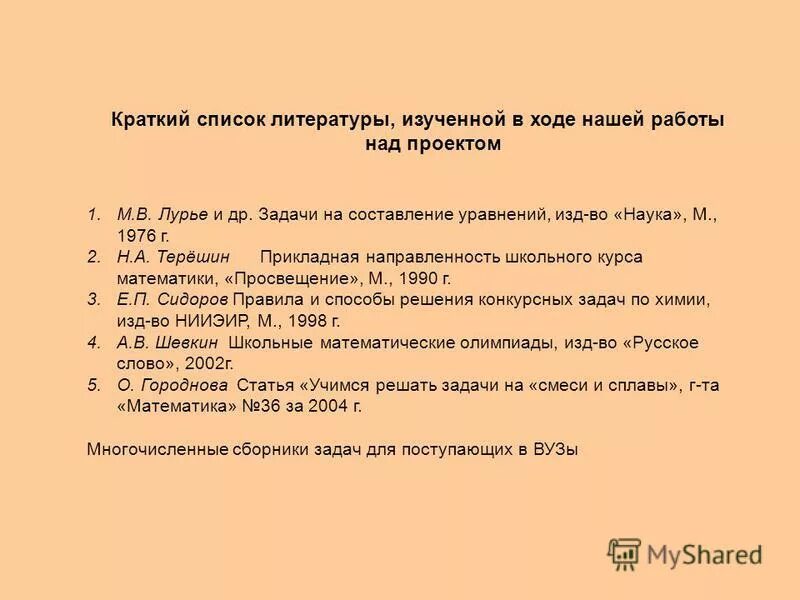 Краткий список литературы, изученной в ходе нашей работы над проектом

1. М.В. Лурье и др. Задачи на составление уравнений, изд-во «Наука», М., 1976 г.
2. Н.А. Терёшин Прикладная направленность школьного курса математики, «Просвещение», М., 1990 г.
3. Е.П. Сидоров Правила и способы решения конкурсных задач по химии, изд-во НИИЭИР, М., 1998 г.
4. А.В. Шевкин Школьные математические олимпиады, изд-во «Русское слово», 2002г.
5. О. Городнова Статья «Учимся решать задачи на «смеси и сплавы», г-та «Математика» №36 за 2004 г.

Многочисленные сборники задач для поступающих в ВУЗы

MyShared